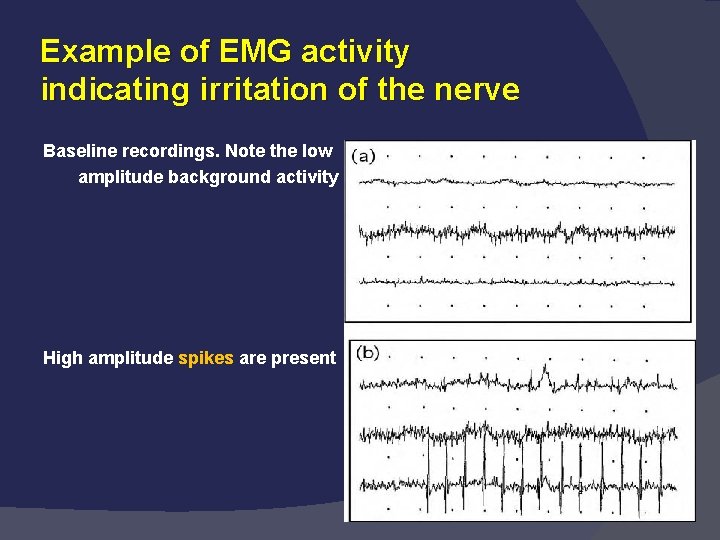 Example of EMG activity indicating irritation of the nerve

Baseline recordings. Note the low amplitude background activity

(a)

High amplitude spikes are present

(b)